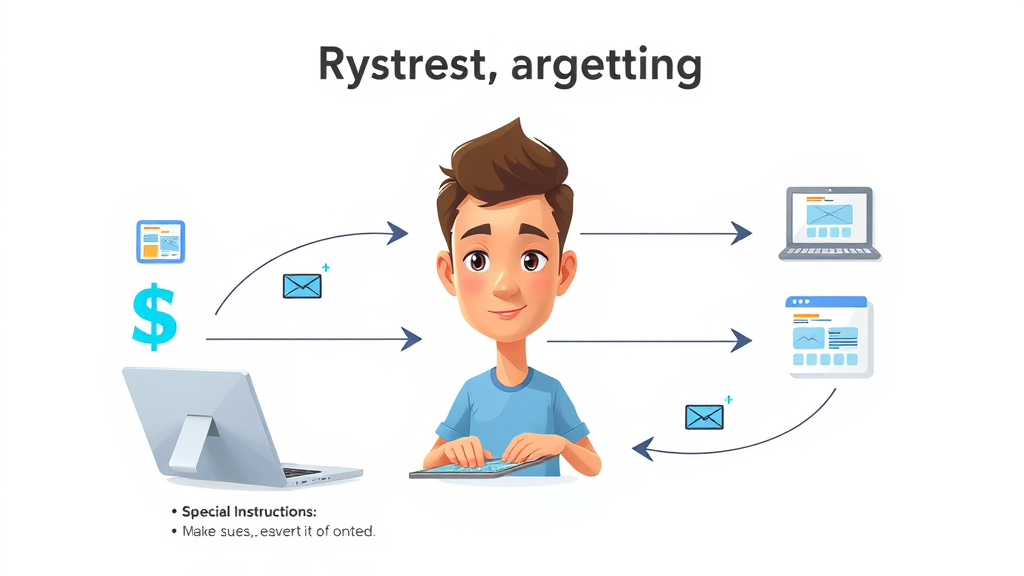 Rystrest, argetting

$

• Special Instructions:
• Make sues,. esvert it of onted.